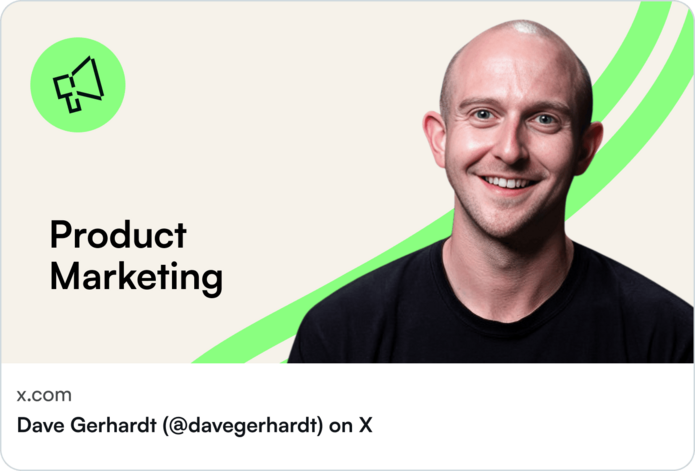 Product Marketing

x.com

Dave Gerhardt (@davegerhardt) on X